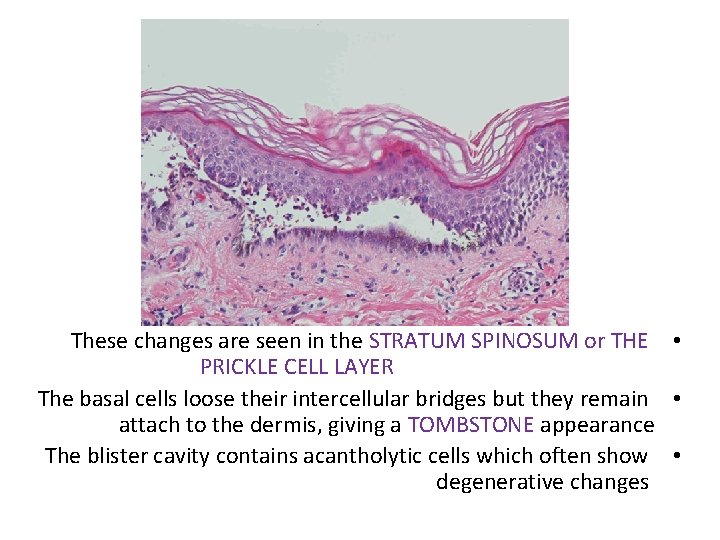 • These changes are seen in the STRATUM SPINOSUM or THE PRICKLE CELL LAYER

• The basal cells loose their intercellular bridges but they remain attach to the dermis, giving a TOMBSTONE appearance

• The blister cavity contains acantholytic cells which often show degenerative changes